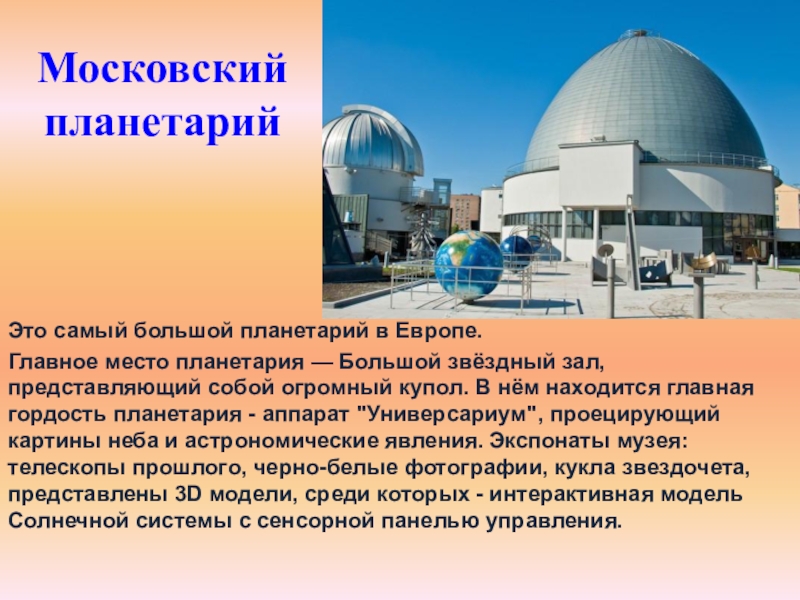 Московский планетарий

Это самый большой планетарий в Европе.

Главное место планетария — Большой звёздный зал, представляющий собой огромный купол. В нём находится главная гордость планетария - аппарат "Универсариум", проецирующий картины неба и астрономические явления. Экспонаты музея: телескопы прошлого, черно-белые фотографии, кукла звездочета, представлены 3D модели, среди которых - интерактивная модель Солнечной системы с сенсорной панелью управления.